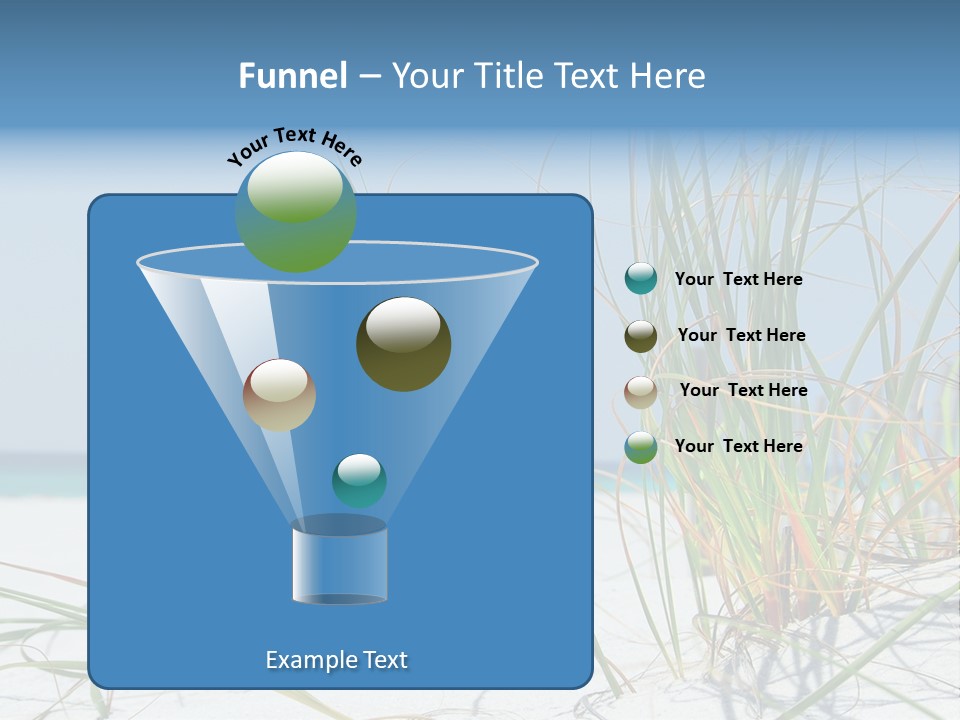 Funnel – Your Title Text Here

Your Text Here

Your Text Here

Your Text Here

Your Text Here

Your Text Here

Example Text